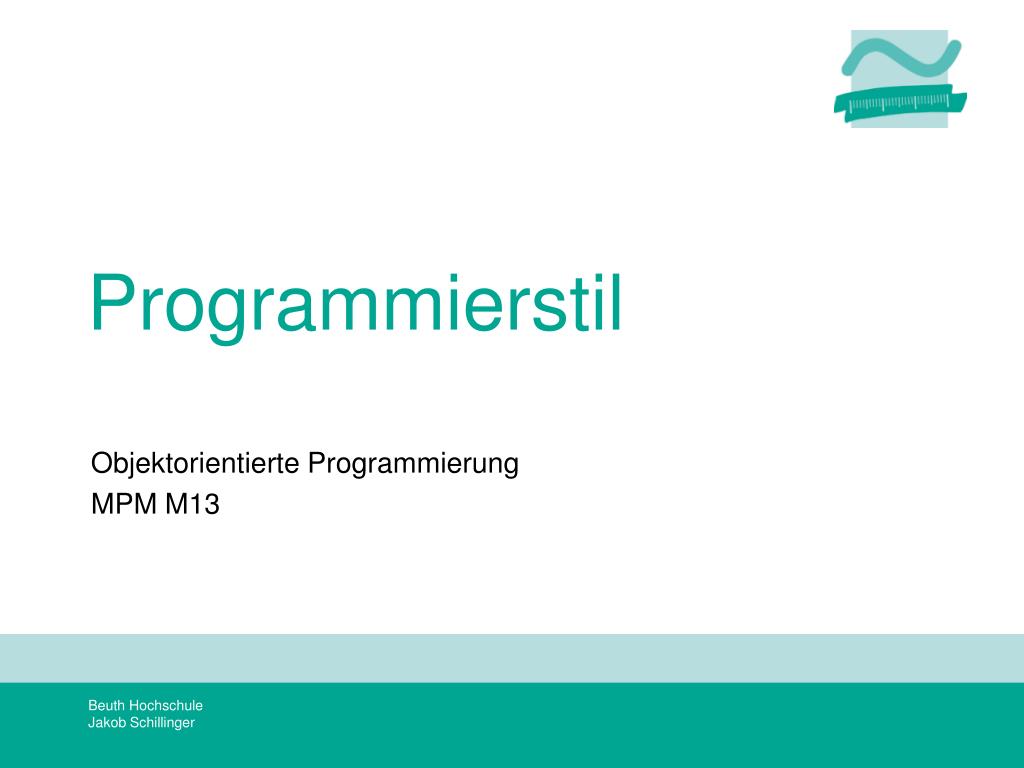 Programmierstil

Objektorientierte Programmierung
MPM M13

Beuth Hochschule
Jakob Schillinger